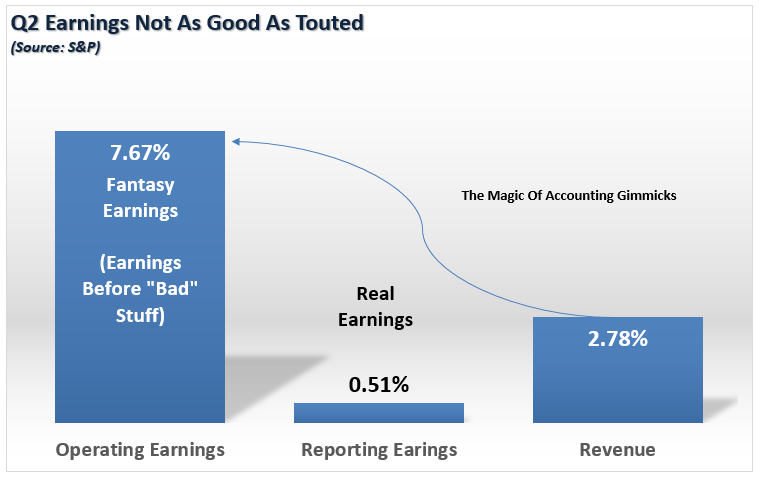 Q2 Earnings Not As Good As Touted
(Source: S&P)

7.67%
Fantasy Earnings

(Earnings Before "Bad" Stuff)

The Magic Of Accounting Gimmicks

Real Earnings

0.51%

2.78%

Operating Earnings

Reporting Earings

Revenue